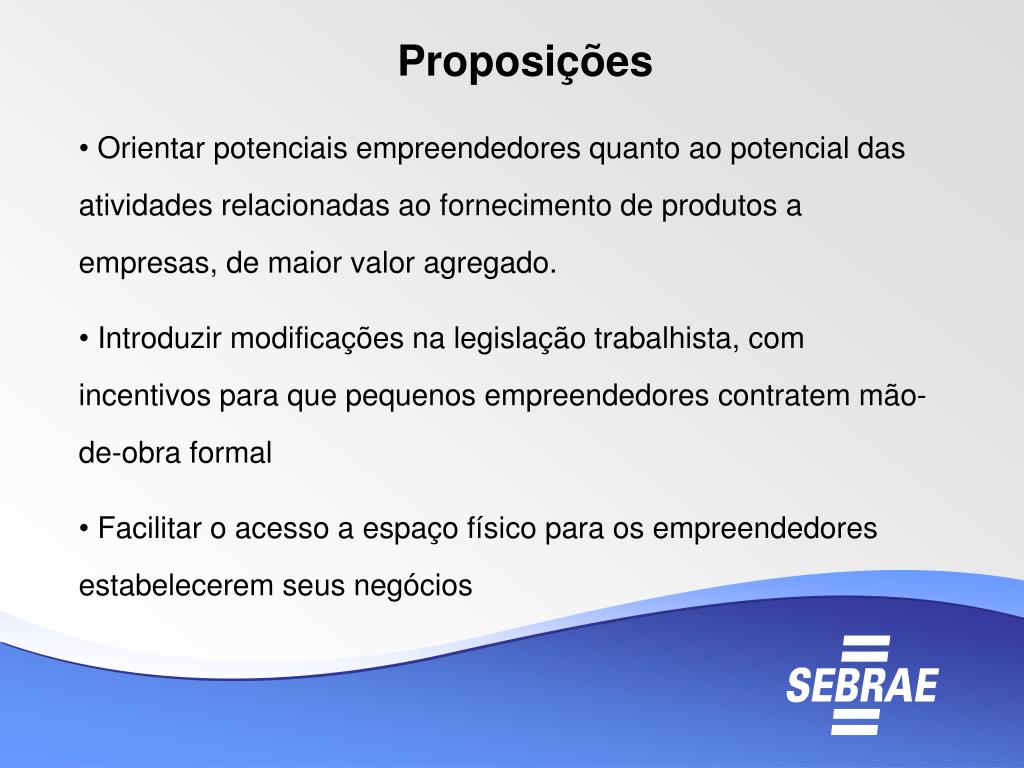 Proposições

• Orientar potenciais empreendedores quanto ao potencial das atividades relacionadas ao fornecimento de produtos a empresas, de maior valor agregado.

• Introduzir modificações na legislação trabalhista, com incentivos para que pequenos empreendedores contratem mão-de-obra formal

• Facilitar o acesso a espaço físico para os empreendedores estabelecerem seus negócios

SEBRAE